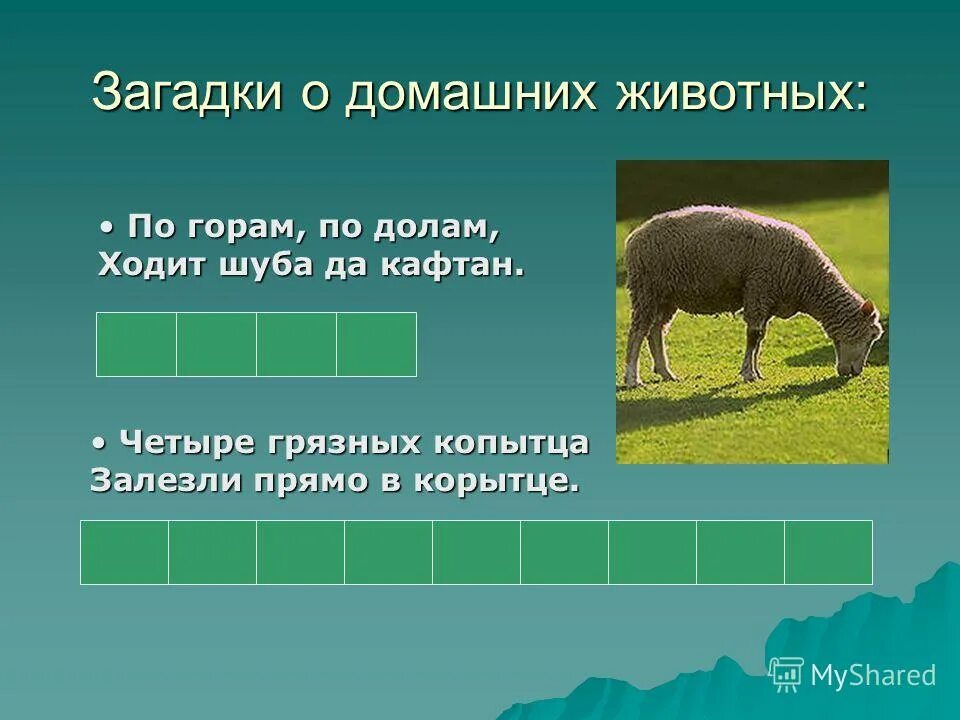 Загадки о домашних животных:

• По горам, по долам,
Ходит шуба да кафтан.

• Четыре грязных копытца
Залезли прямо в корытце.

MyShared